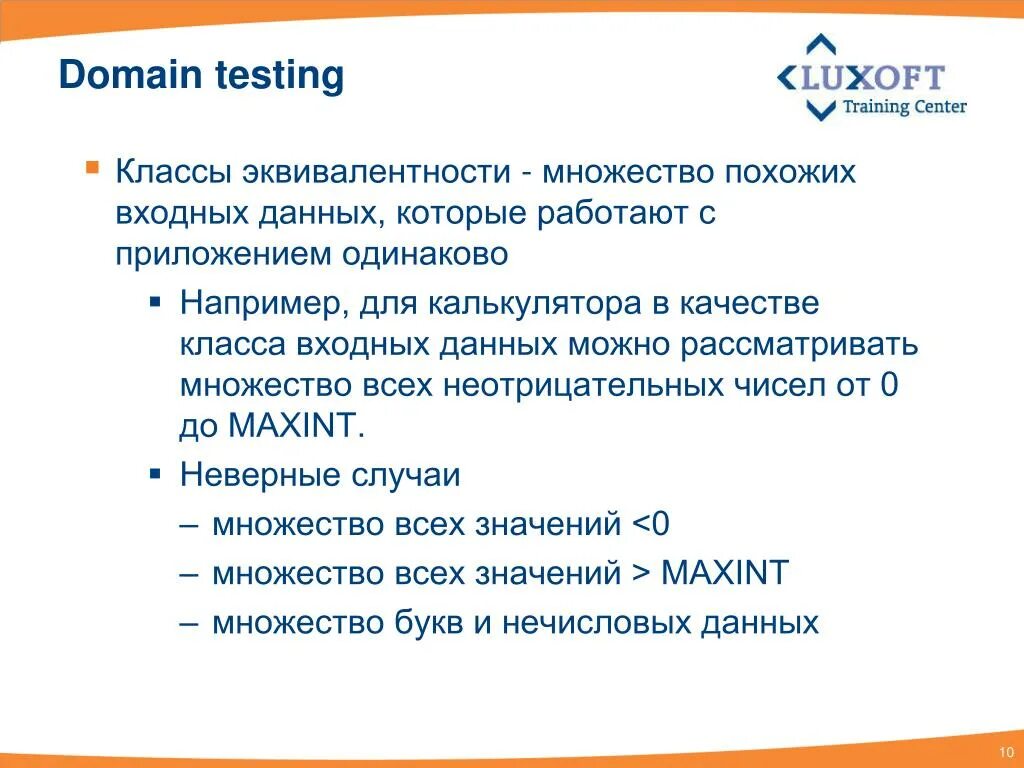 Domain testing

LUXOFT
Training Center

Классы эквивалентности - множество похожих входных данных, которые работают с приложением одинаково

Например, для калькулятора в качестве класса входных данных можно рассматривать множество всех неотрицательных чисел от 0 до MAXINT.

Неверные случаи

– множество всех значений <0

– множество всех значений > MAXINT

– множество букв и нечисловых данных

10